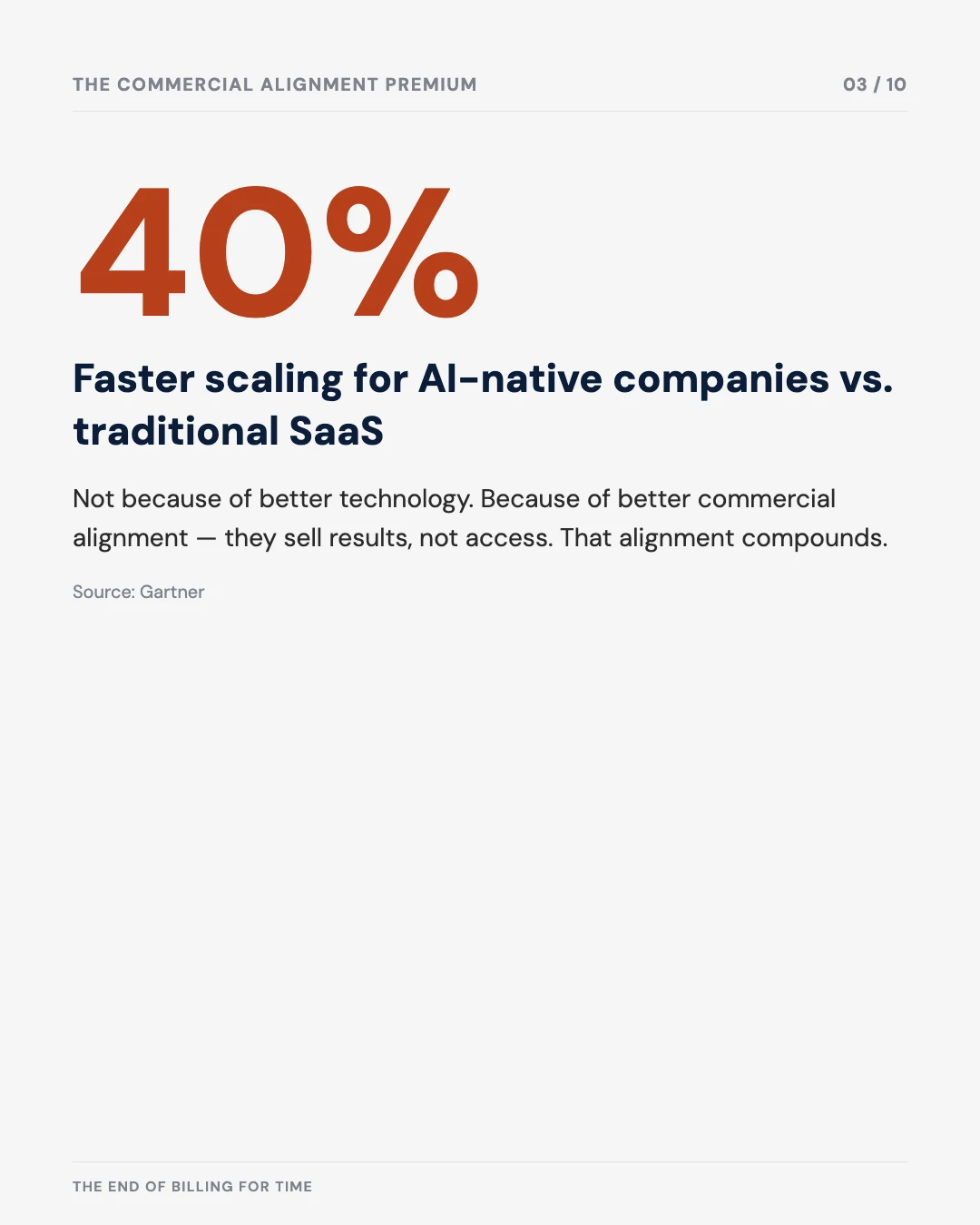 THE COMMERCIAL ALIGNMENT PREMIUM

03 / 10

40%

Faster scaling for AI-native companies vs. traditional SaaS

Not because of better technology. Because of better commercial alignment — they sell results, not access. That alignment compounds.

Source: Gartner

THE END OF BILLING FOR TIME